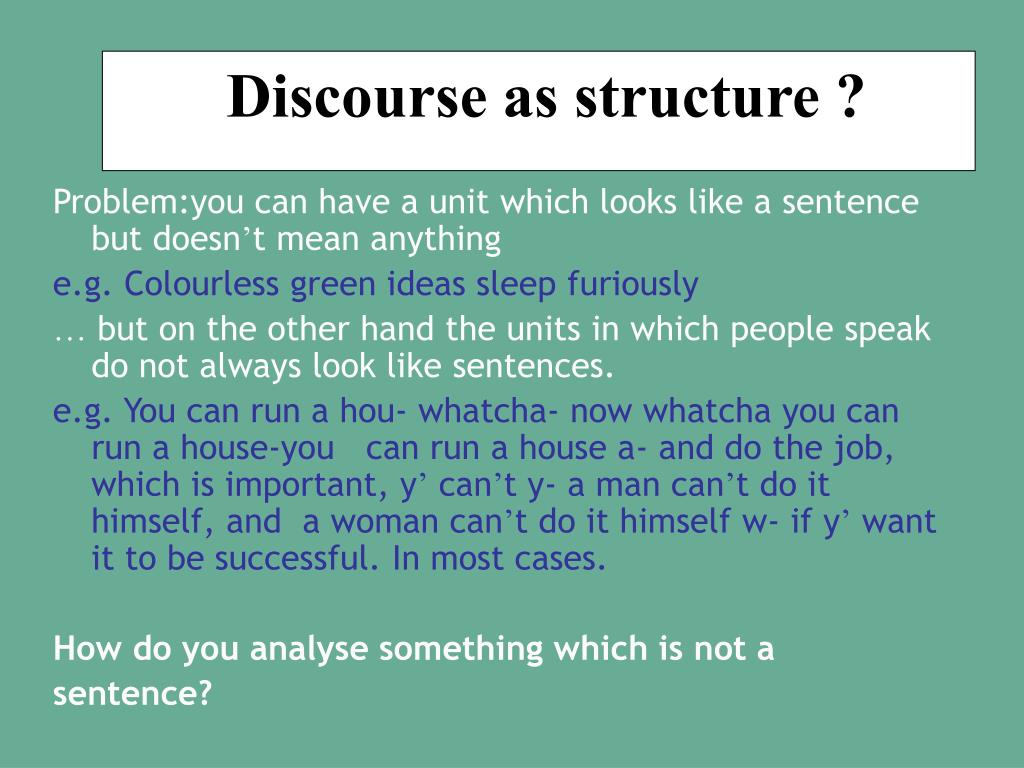 Discourse as structure ?

Problem:you can have a unit which looks like a sentence but doesn’t mean anything

e.g. Colourless green ideas sleep furiously

… but on the other hand the units in which people speak do not always look like sentences.

e.g. You can run a hou- whatcha- now whatcha you can run a house-you can run a house a- and do the job, which is important, y’ can’t y- a man can’t do it himself, and a woman can’t do it himself w- if y’ want it to be successful. In most cases.

How do you analyse something which is not a sentence?